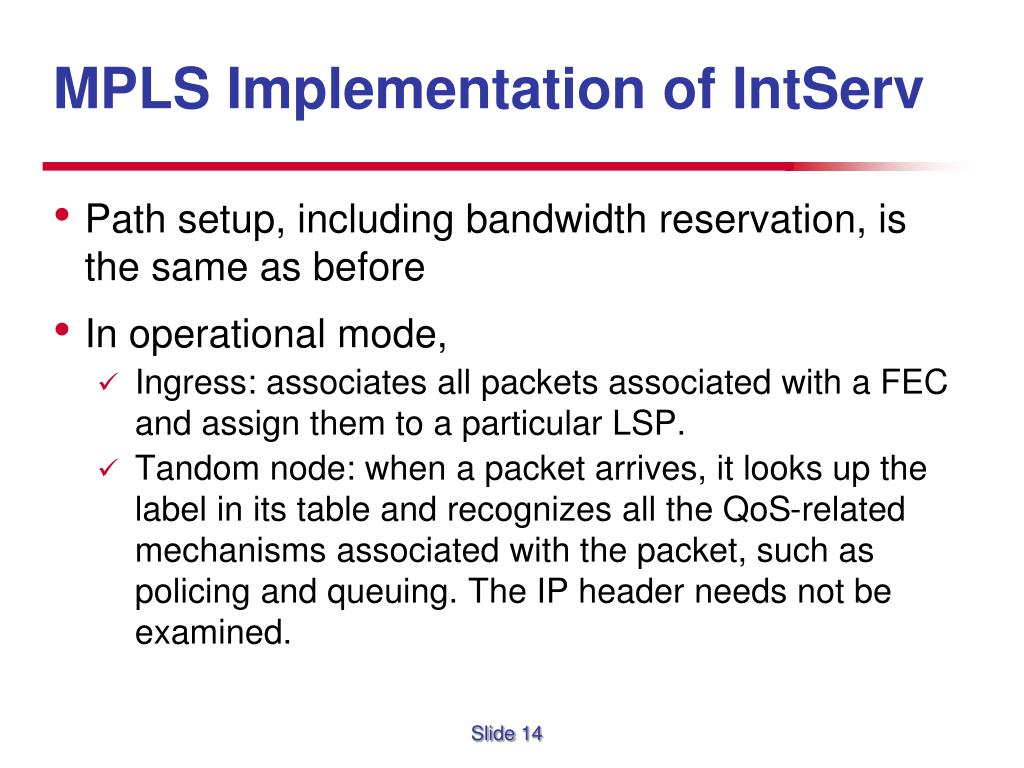 MPLS Implementation of IntServ

• Path setup, including bandwidth reservation, is the same as before

• In operational mode,

✓ Ingress: associates all packets associated with a FEC and assign them to a particular LSP.

✓ Tandom node: when a packet arrives, it looks up the label in its table and recognizes all the QoS-related mechanisms associated with the packet, such as policing and queuing. The IP header needs not be examined.

Slide 14